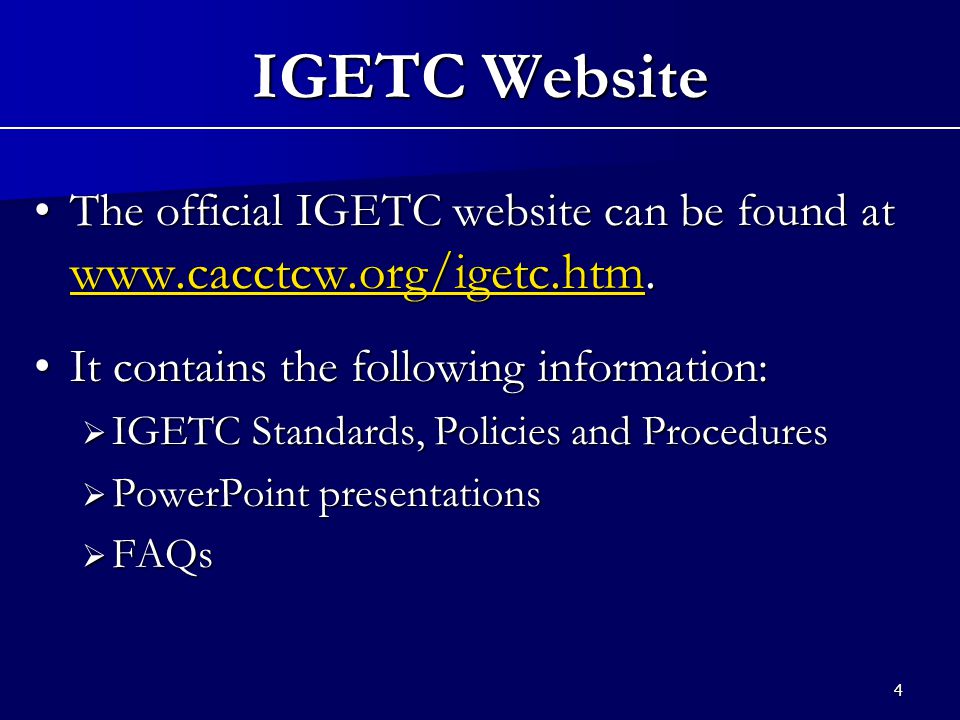 IGETC Website

• The official IGETC website can be found at www.cacctcw.org/igetc.htm.

• It contains the following information:
➢ IGETC Standards, Policies and Procedures
➢ PowerPoint presentations
➢ FAQs

4